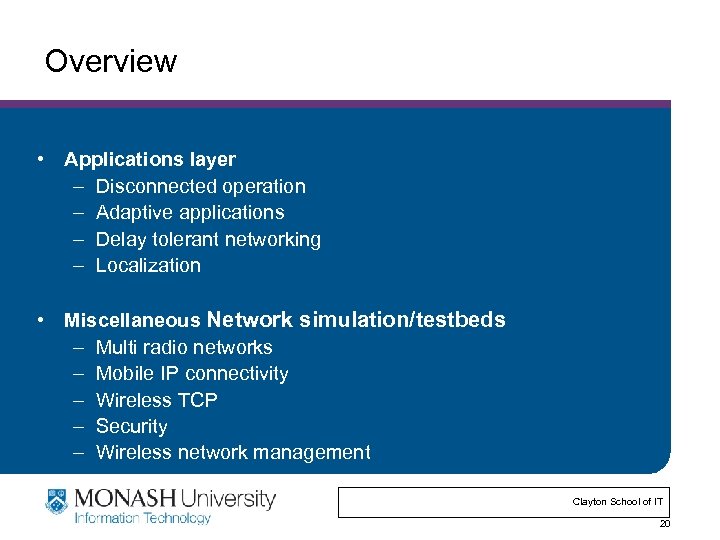 Overview

• Applications layer
– Disconnected operation
– Adaptive applications
– Delay tolerant networking
– Localization

• Miscellaneous Network simulation/testbeds
– Multi radio networks
– Mobile IP connectivity
– Wireless TCP
– Security
– Wireless network management

MONASH University
Information Technology

Clayton School of IT

20